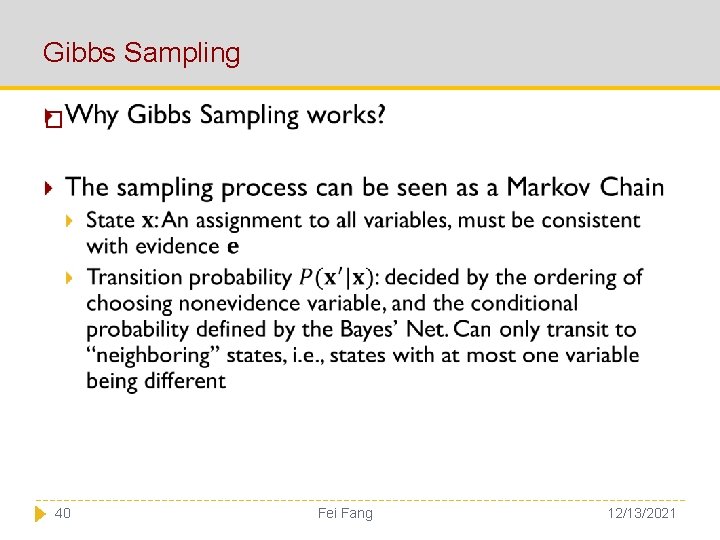 Gibbs Sampling

Why Gibbs Sampling works?

The sampling process can be seen as a Markov Chain

State $\mathbf{x}$: An assignment to all variables, must be consistent with evidence $\mathbf{e}$

Transition probability $P(\mathbf{x}'|\mathbf{x})$: decided by the ordering of choosing nonevidence variable, and the conditional probability defined by the Bayes' Net. Can only transit to "neighboring" states, i.e., states with at most one variable being different

40 Fei Fang 12/13/2021